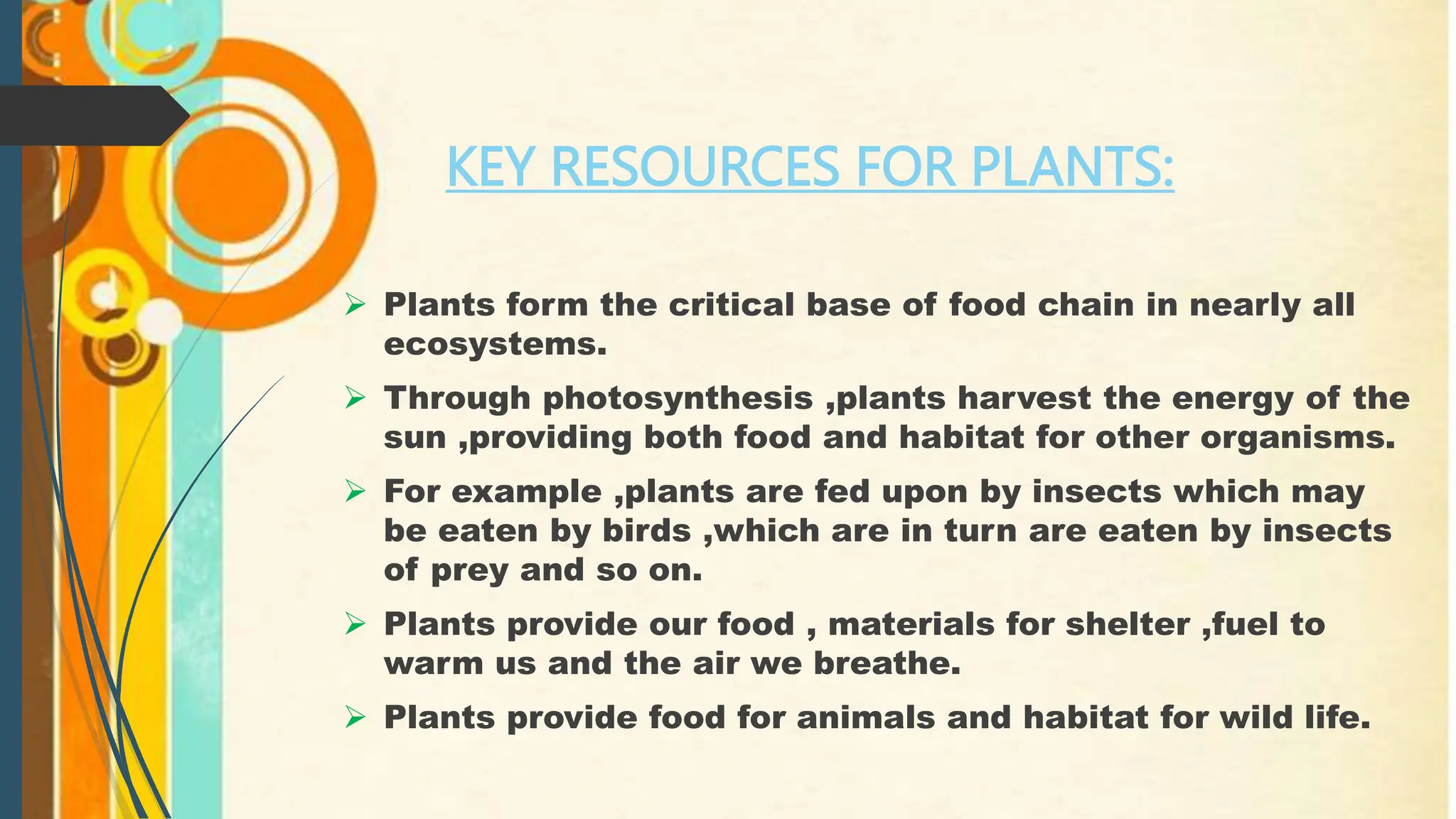 KEY RESOURCES FOR PLANTS:

➢ Plants form the critical base of food chain in nearly all ecosystems.

➢ Through photosynthesis ,plants harvest the energy of the sun ,providing both food and habitat for other organisms.

➢ For example ,plants are fed upon by insects which may be eaten by birds ,which are in turn are eaten by insects of prey and so on.

➢ Plants provide our food , materials for shelter ,fuel to warm us and the air we breathe.

➢ Plants provide food for animals and habitat for wild life.